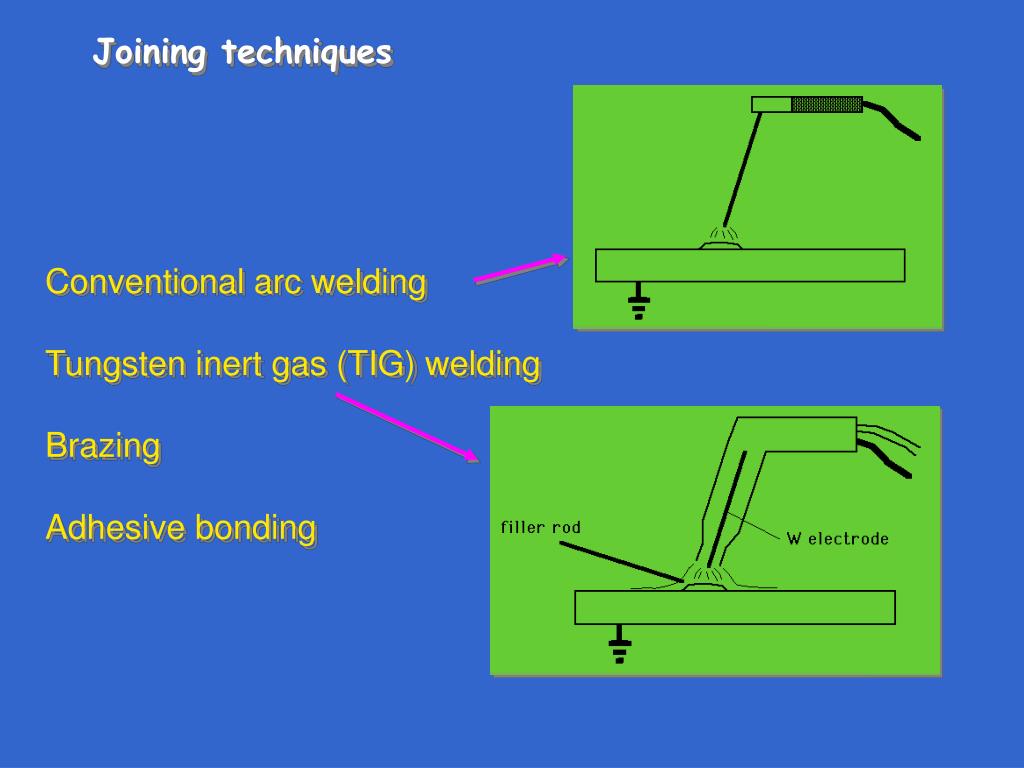 Joining techniques

Conventional arc welding

Tungsten inert gas (TIG) welding

Brazing

Adhesive bonding

filler rod

W electrode